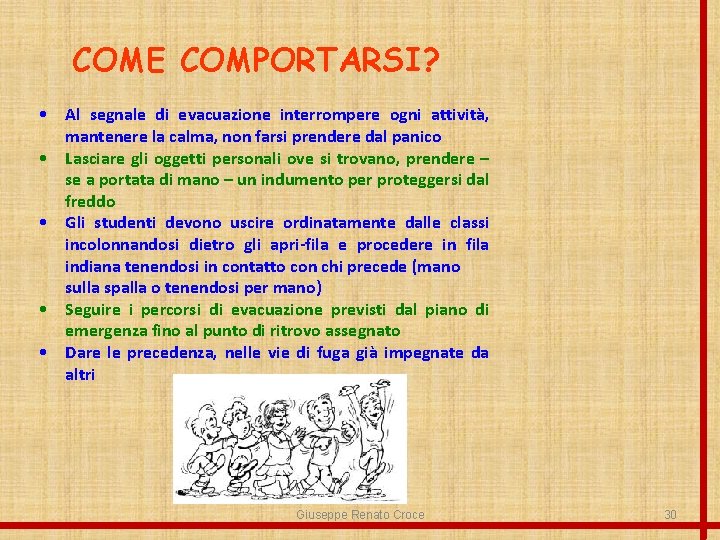 COME COMPORTARSI?

• Al segnale di evacuazione interrompere ogni attività, mantenere la calma, non farsi prendere dal panico
• Lasciare gli oggetti personali ove si trovano, prendere – se a portata di mano – un indumento per proteggersi dal freddo
• Gli studenti devono uscire ordinatamente dalle classi incolonnandosi dietro gli apri-fila e procedere in fila indiana tenendosi in contatto con chi precede (mano sulla spalla o tenendosi per mano)
• Seguire i percorsi di evacuazione previsti dal piano di emergenza fino al punto di ritrovo assegnato
• Dare le precedenza, nelle vie di fuga già impegnate da altri

Giuseppe Renato Croce

30